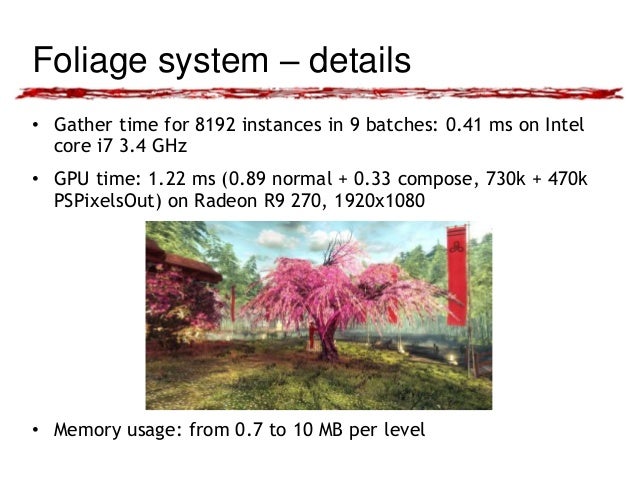 Foliage system – details

• Gather time for 8192 instances in 9 batches: 0.41 ms on Intel core i7 3.4 GHz

• GPU time: 1.22 ms (0.89 normal + 0.33 compose, 730k + 470k PSPixelsOut) on Radeon R9 270, 1920x1080

• Memory usage: from 0.7 to 10 MB per level